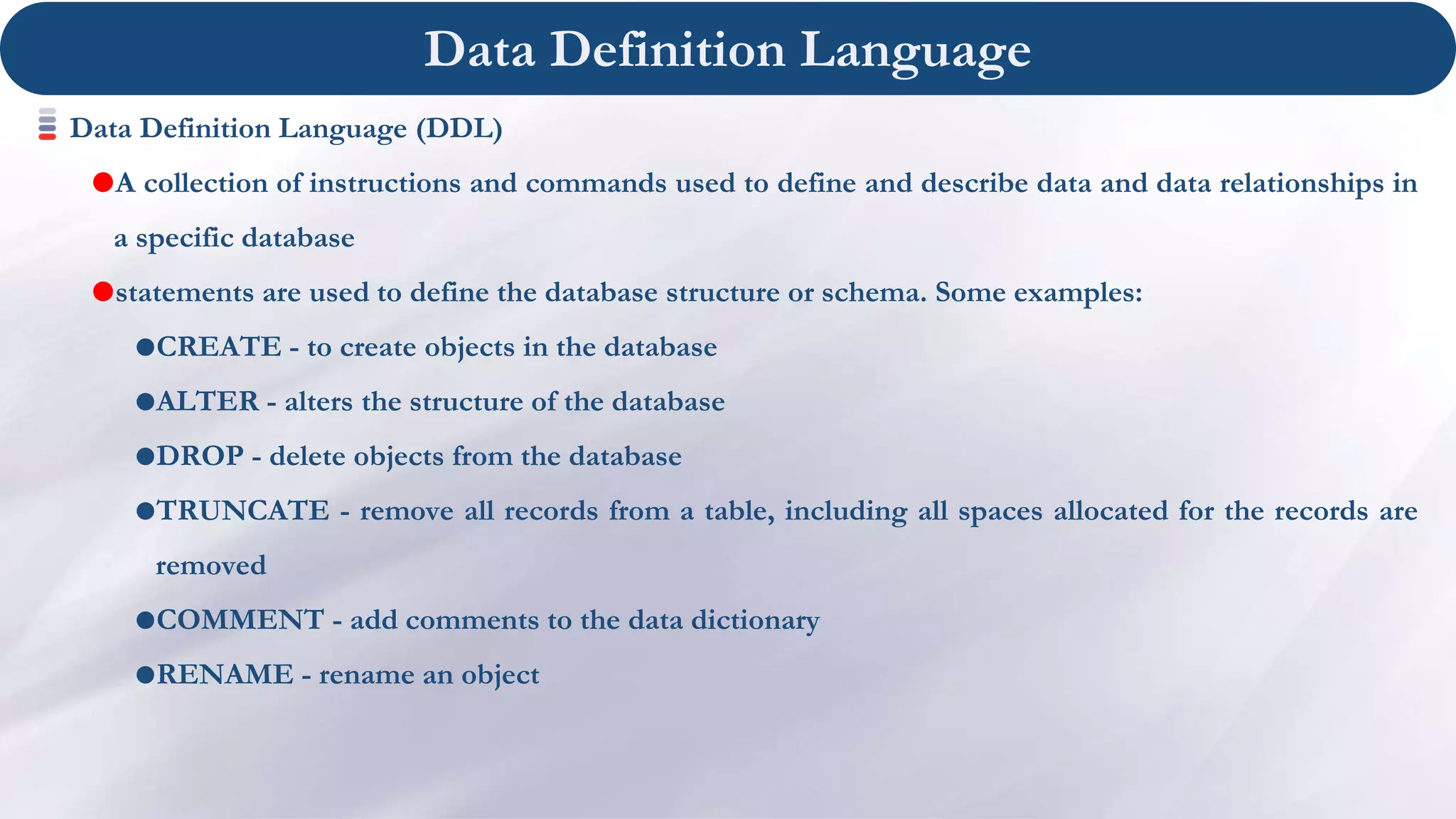 Data Definition Language

Data Definition Language (DDL)

●A collection of instructions and commands used to define and describe data and data relationships in a specific database

●statements are used to define the database structure or schema. Some examples:

●CREATE - to create objects in the database

●ALTER - alters the structure of the database

●DROP - delete objects from the database

●TRUNCATE - remove all records from a table, including all spaces allocated for the records are removed

●COMMENT - add comments to the data dictionary

●RENAME - rename an object